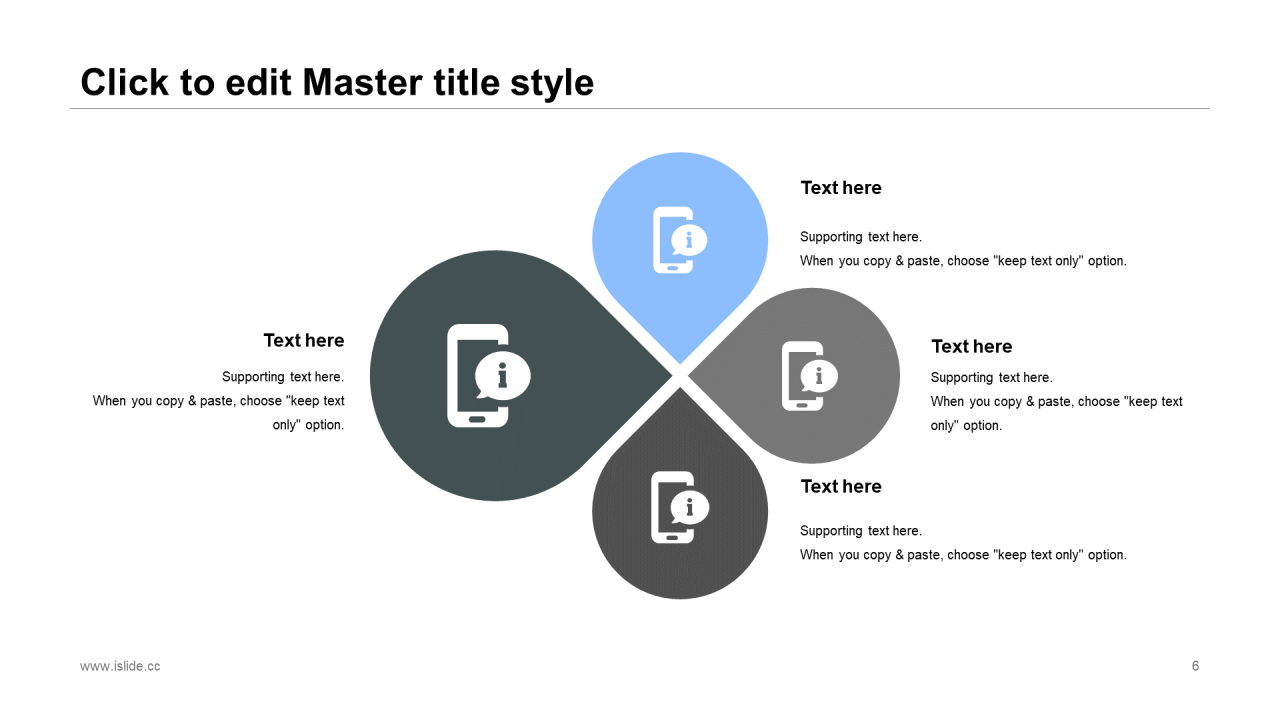 Click to edit Master title style

Text here

Supporting text here.
When you copy & paste, choose "keep text only" option.

Text here

Supporting text here.
When you copy & paste, choose "keep text only" option.

Text here

Supporting text here.
When you copy & paste, choose "keep text only" option.

Text here

Supporting text here.
When you copy & paste, choose "keep text only" option.

www.islide.cc

6